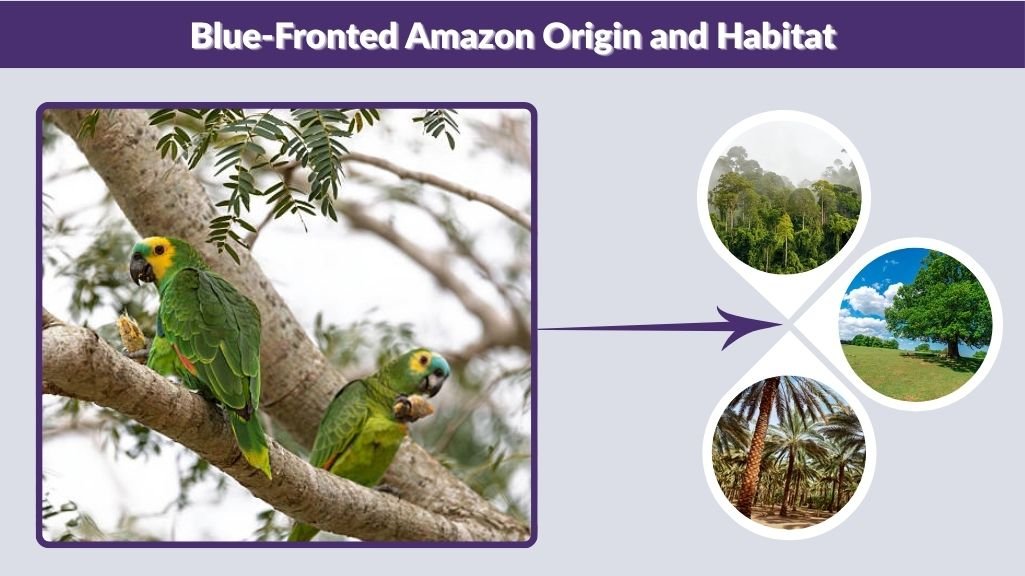 Blue-Fronted Amazon Origin and Habitat